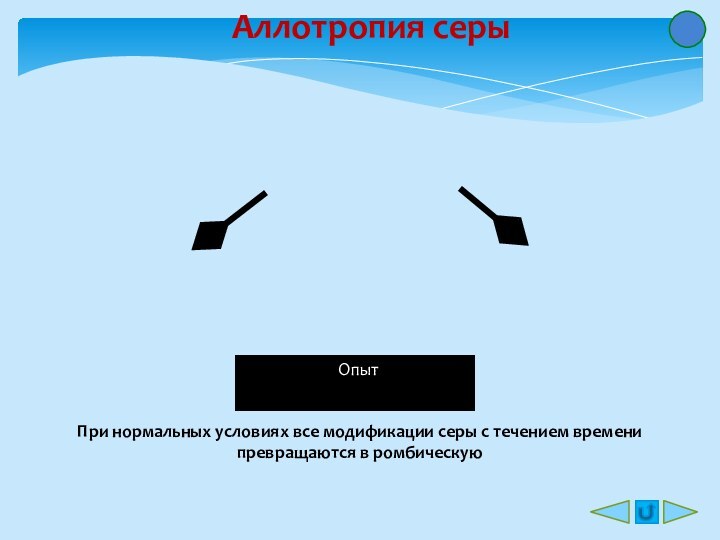 Аллотропия серы

Опыт

При нормальных условиях все модификации серы с течением времени превращаются в ромбическую